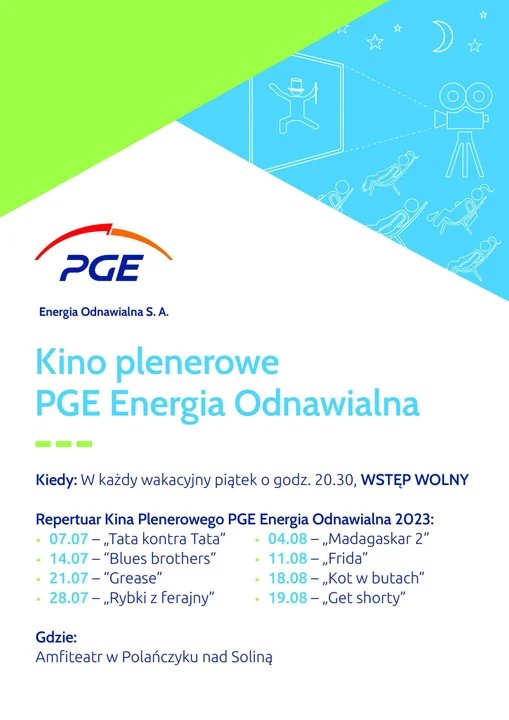 PGE

Energia Odnawialna S. A.

Kino plenerowe
PGE Energia Odnawialna

Kiedy: W każdy wakacyjny piątek o godz. 20.30, WSTĘP WOLNY

Repertuar Kina Plenerowego PGE Energia Odnawialna 2023:
• 07.07 – „Tata kontra Tata”
• 14.07 – “Blues brothers”
• 21.07 – “Grease”
• 28.07 – „Rybki z ferajny”
• 04.08 – „Madagaskar 2”
• 11.08 – „Frida”
• 18.08 – „Kot w butach”
• 19.08 – „Get shorty”

Gdzie:
Amfiteatr w Polańczyku nad Soliną